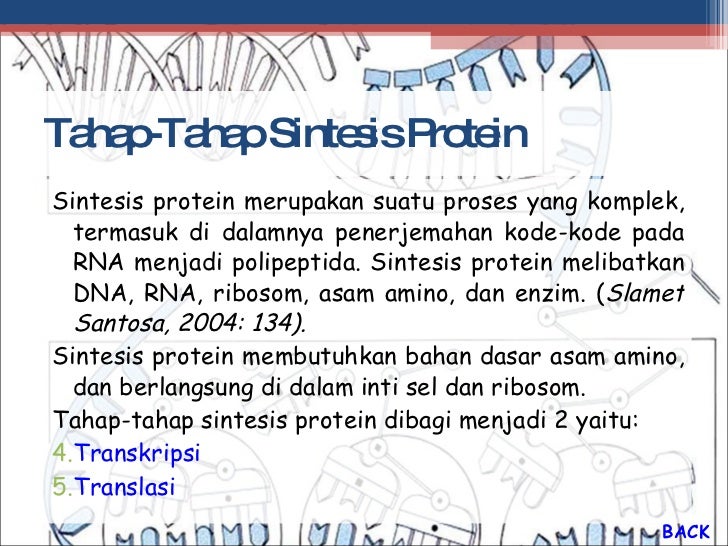 Tahap-Tahap Sintesis Protein

Sintesis protein merupakan suatu proses yang komplek, termasuk di dalamnya penerjemahan kode-kode pada RNA menjadi polipeptida. Sintesis protein melibatkan DNA, RNA, ribosom, asam amino, dan enzim. (Slamet Santosa, 2004: 134).

Sintesis protein membutuhkan bahan dasar asam amino, dan berlangsung di dalam inti sel dan ribosom.

Tahap-tahap sintesis protein dibagi menjadi 2 yaitu:

4. Transkripsi
5. Translasi

BACK